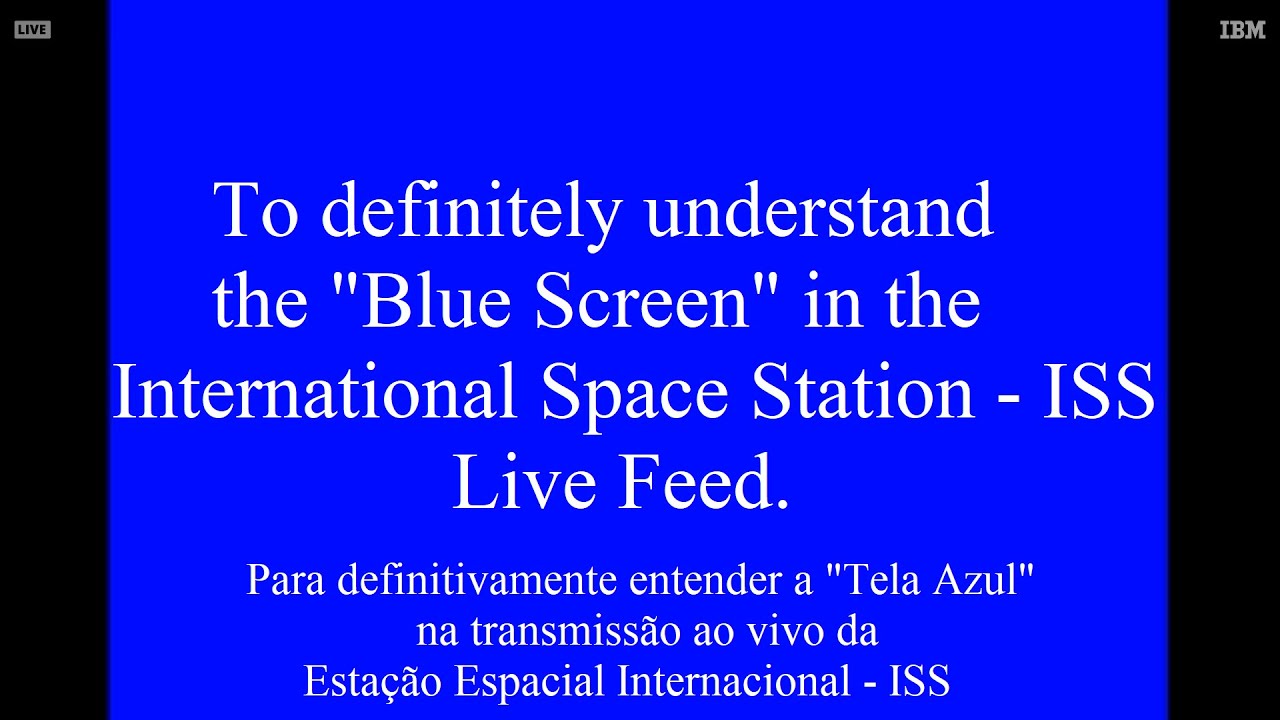 LIVE

IBM

To definitely understand the "Blue Screen" in the International Space Station - ISS Live Feed.

Para definitivamente entender a "Tela Azul" na transmissão ao vivo da Estação Espacial Internacional - ISS